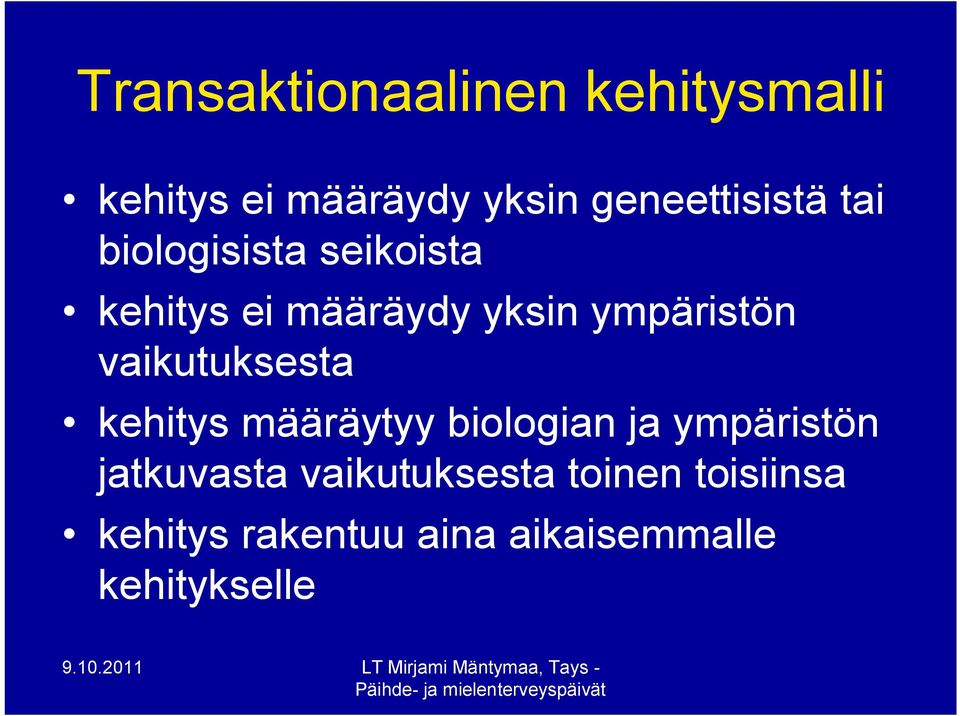 Transaktionaalinen kehitysmalli

• kehitys ei määräydy yksin geneettisistä tai biologisista seikoista

• kehitys ei määräydy yksin ympäristön vaikutuksesta

• kehitys määräytyy biologian ja ympäristön jatkuvasta vaikutuksesta toinen toisiinsa

• kehitys rakentuu aina aikaisemmalle kehitykselle

9.10.2011

LT Mirjami Mäntymaa, Tays - Päihde- ja mielenterveyspäivät